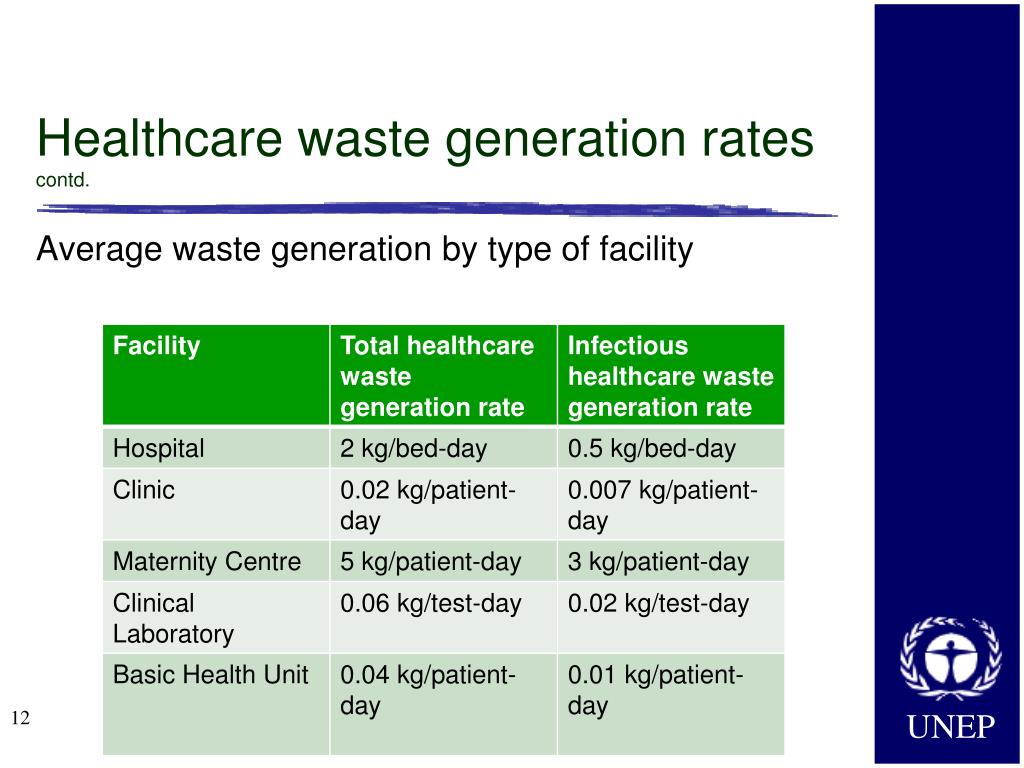 Healthcare waste generation rates
contd.

Average waste generation by type of facility

| Facility | Total healthcare waste generation rate | Infectious healthcare waste generation rate |
|---|---|---|
| Hospital | 2 kg/bed-day | 0.5 kg/bed-day |
| Clinic | 0.02 kg/patient-day | 0.007 kg/patient-day |
| Maternity Centre | 5 kg/patient-day | 3 kg/patient-day |
| Clinical Laboratory | 0.06 kg/test-day | 0.02 kg/test-day |
| Basic Health Unit | 0.04 kg/patient-day | 0.01 kg/patient-day |

12

UNEP